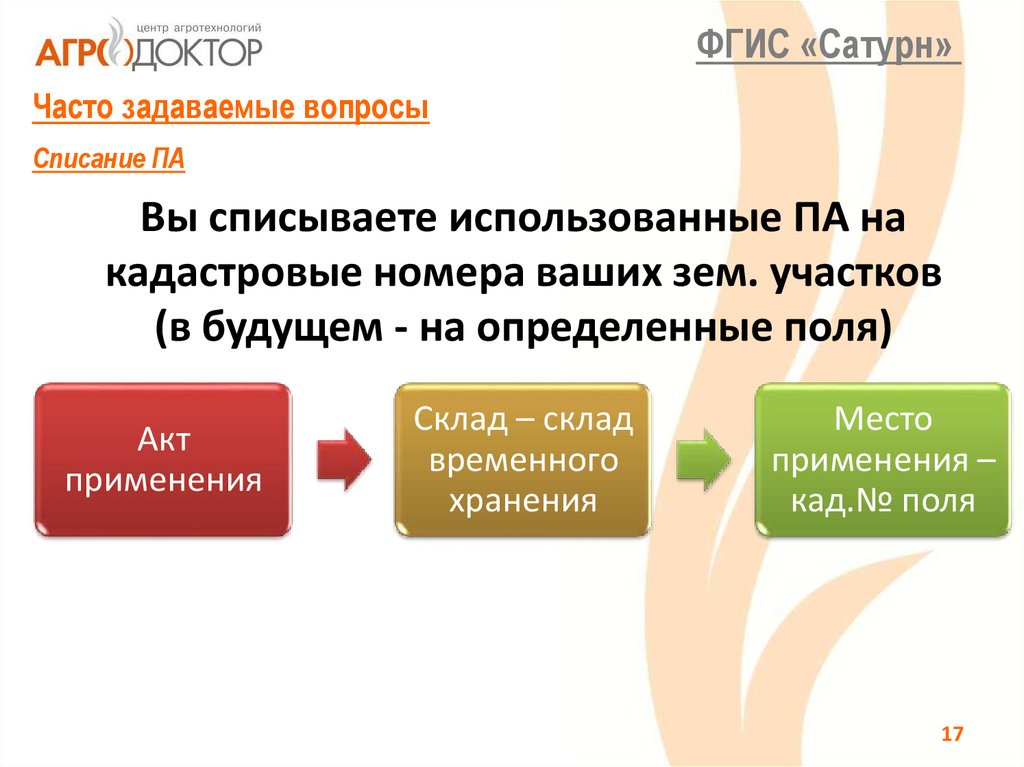 центр агротехнологий
АГРОДОКТОР

ФГИС «Сатурн»

Часто задаваемые вопросы

Списание ПА

Вы списываете использованные ПА на кадастровые номера ваших зем. участков (в будущем - на определенные поля)

Акт применения

Склад – склад временного хранения

Место применения – кад.№ поля

17